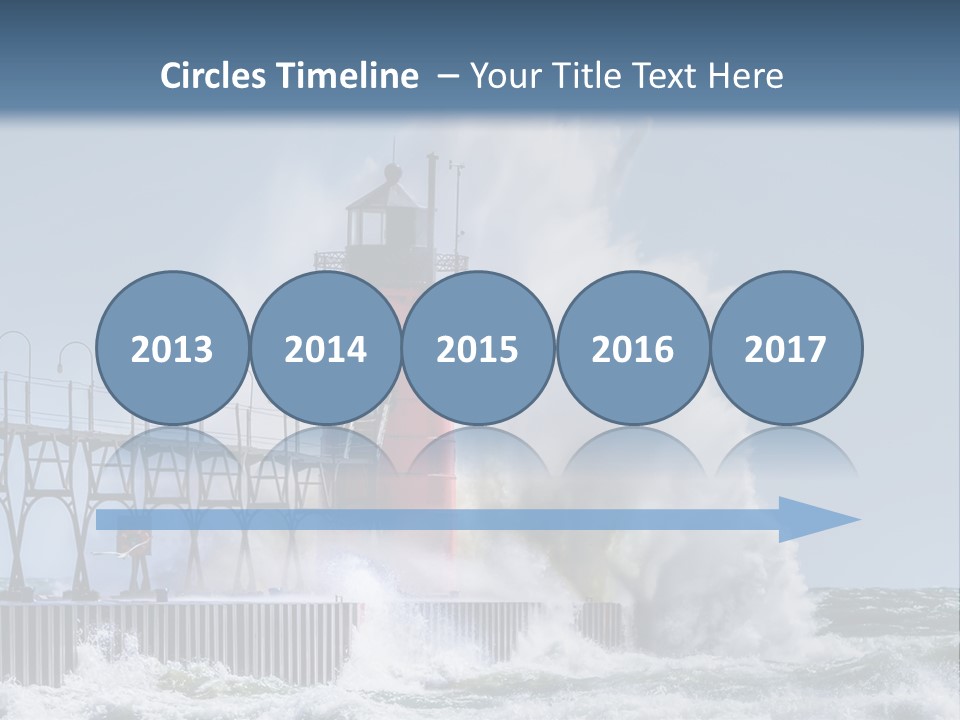 Circles Timeline – Your Title Text Here

2013

2014

2015

2016

2017